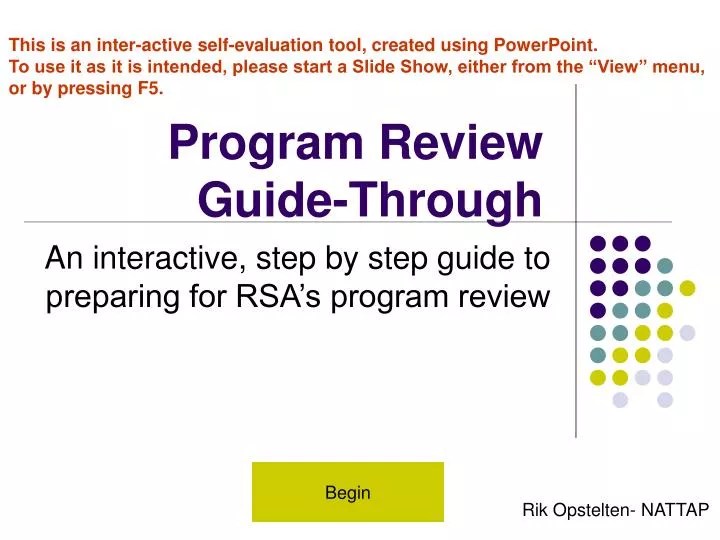 This is an inter-active self-evaluation tool, created using PowerPoint.
To use it as it is intended, please start a Slide Show, either from the “View” menu, or by pressing F5.

Program Review Guide-Through

An interactive, step by step guide to preparing for RSA’s program review

Begin

Rik Opstelten- NATTAP